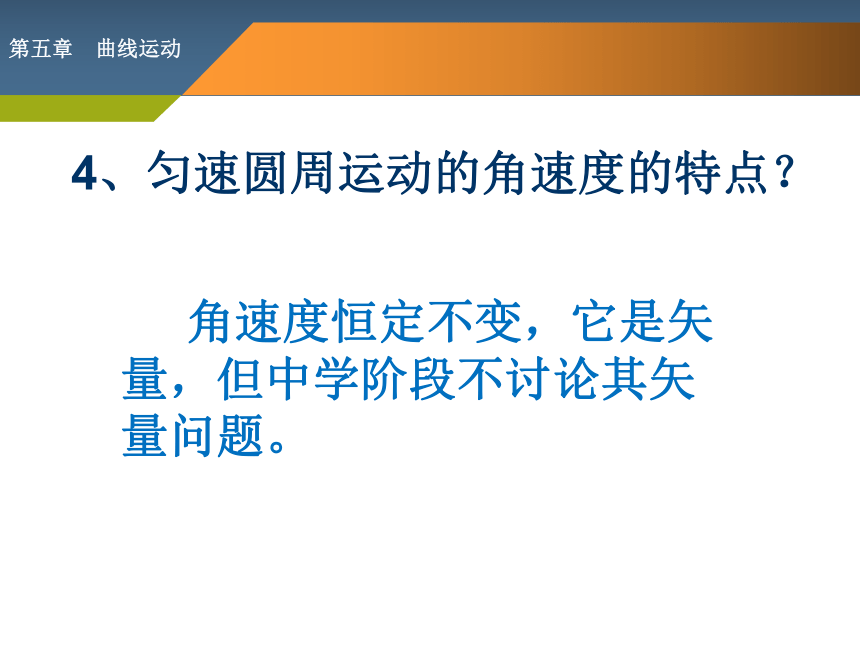 第五章　曲线运动

4、匀速圆周运动的角速度的特点？

角速度恒定不变，它是矢量，但中学阶段不讨论其矢量问题。